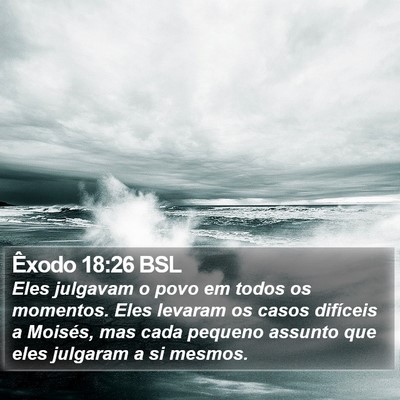 Êxodo 18:26 BSL
Eles julgavam o povo em todos os momentos. Eles levaram os casos difíceis a Moisés, mas cada pequeno assunto que eles julgaram a si mesmos.